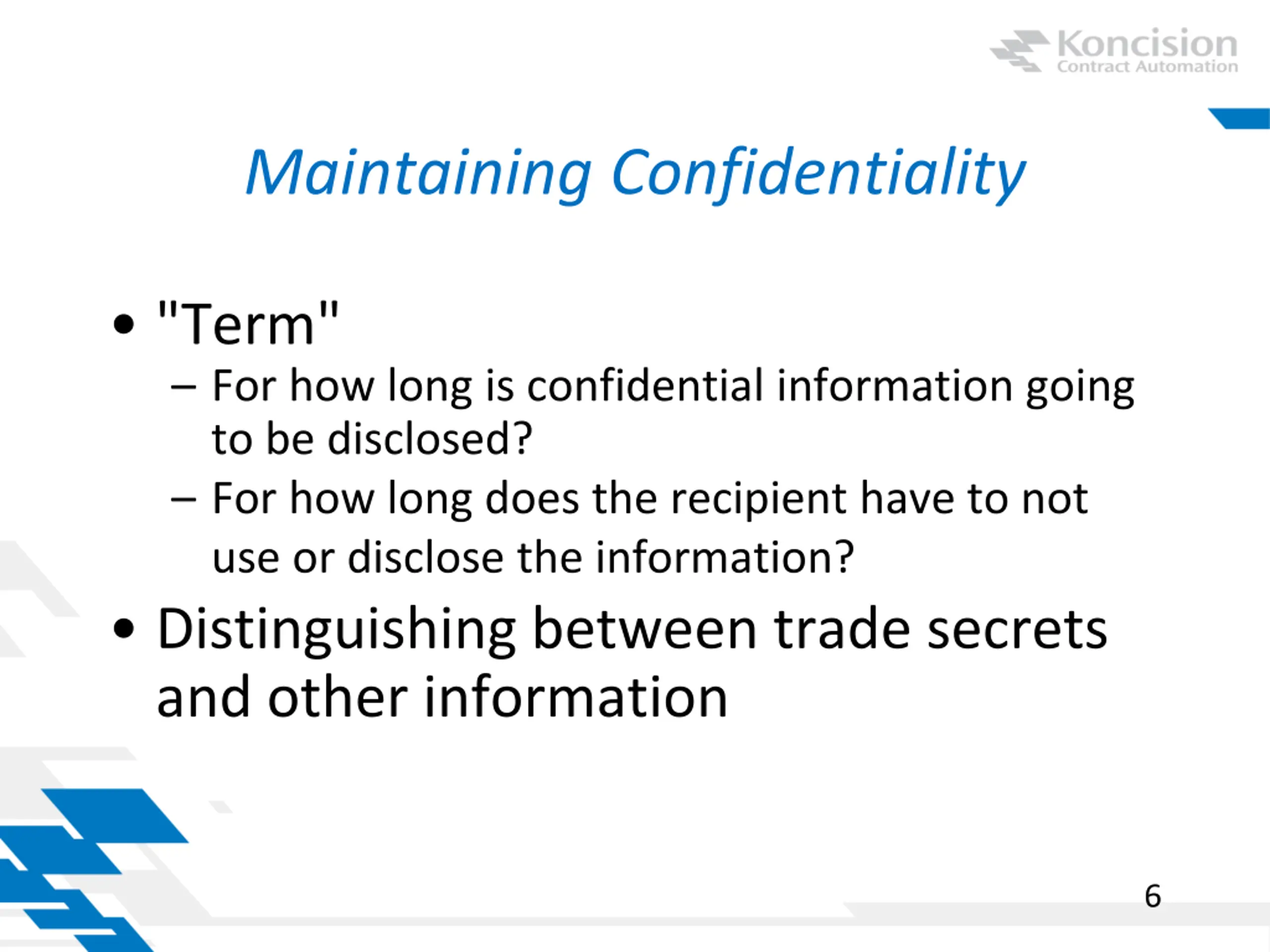 Koncision
Contract Automation

Maintaining Confidentiality

• "Term"
– For how long is confidential information going to be disclosed?
– For how long does the recipient have to not use or disclose the information?
• Distinguishing between trade secrets and other information

6